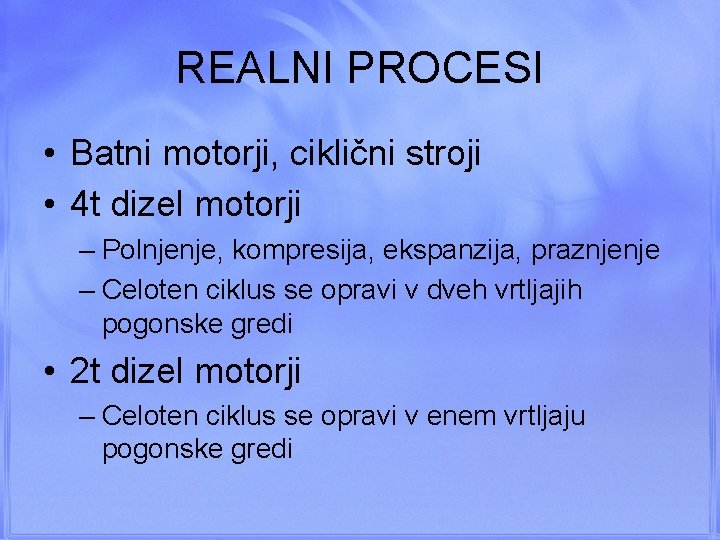 REALNI PROCESI

• Batni motorji, ciklični stroji
• 4t dizel motorji
– Polnjenje, kompresija, ekspanzija, praznjenje
– Celoten ciklus se opravi v dveh vrtljajih pogonske gredi
• 2t dizel motorji
– Celoten ciklus se opravi v enem vrtljaju pogonske gredi